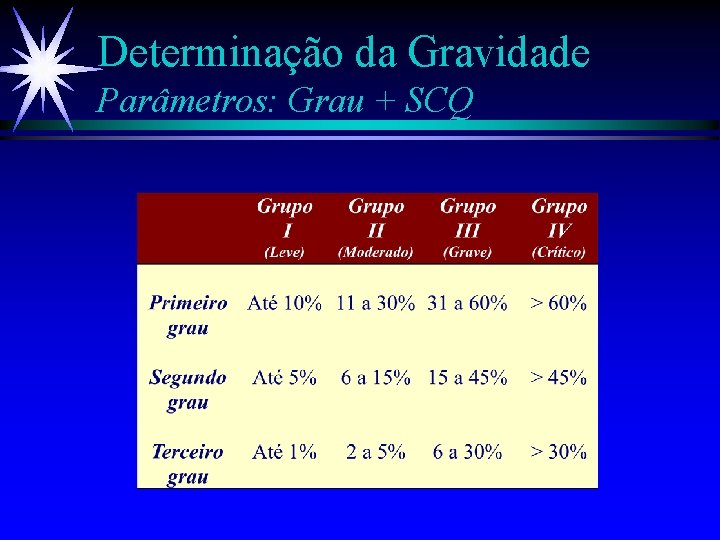 Determinação da Gravidade
Parâmetros: Grau + SCQ

|  | Grupo I (Leve) | Grupo II (Moderado) | Grupo III (Grave) | Grupo IV (Crítico) |
|---|---|---|---|---|
| Primeiro grau | Até 10% | 11 a 30% | 31 a 60% | > 60% |
| Segundo grau | Até 5% | 6 a 15% | 15 a 45% | > 45% |
| Terceiro grau | Até 1% | 2 a 5% | 6 a 30% | > 30% |